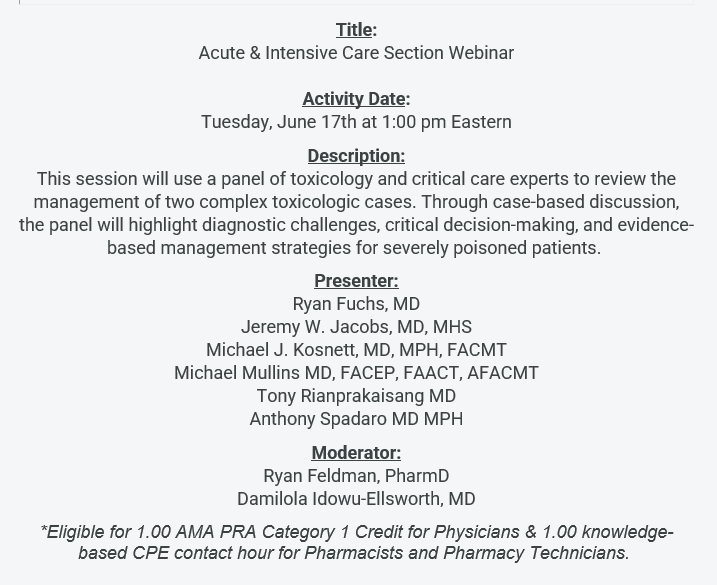 Title:
Acute & Intensive Care Section Webinar

Activity Date:
Tuesday, June 17th at 1:00 pm Eastern

Description:
This session will use a panel of toxicology and critical care experts to review the management of two complex toxicologic cases. Through case-based discussion, the panel will highlight diagnostic challenges, critical decision-making, and evidence-based management strategies for severely poisoned patients.

Presenter:
Ryan Fuchs, MD
Jeremy W. Jacobs, MD, MHS
Michael J. Kosnett, MD, MPH, FACMT
Michael Mullins MD, FACEP, FAACT, AFACMT
Tony Rianprakaisang MD
Anthony Spadaro MD MPH

Moderator:
Ryan Feldman, PharmD
Damilola Idowu-Ellsworth, MD

*Eligible for 1.00 AMA PRA Category 1 Credit for Physicians & 1.00 knowledge-based CPE contact hour for Pharmacists and Pharmacy Technicians.